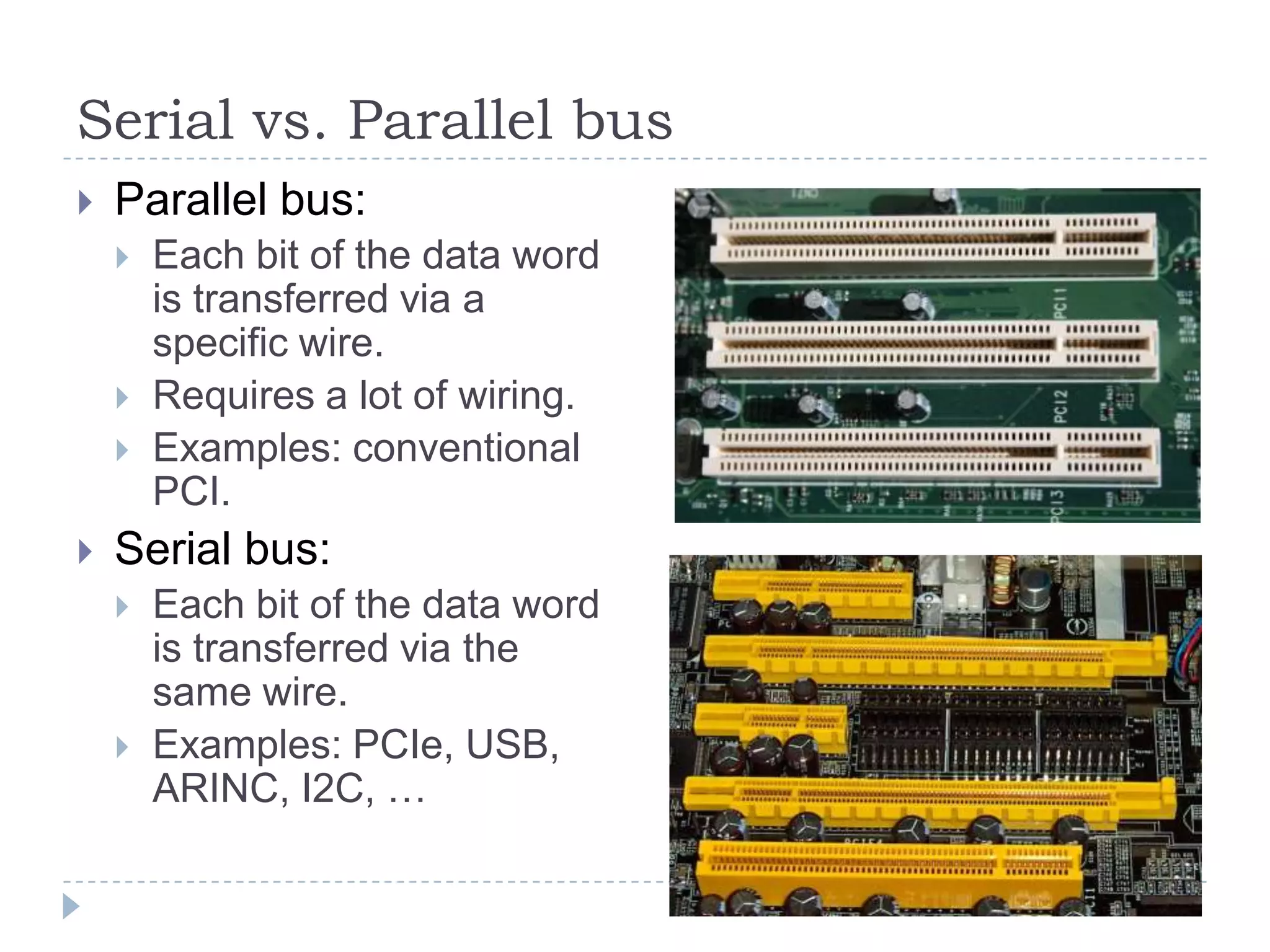 Serial vs. Parallel bus

Parallel bus:

Each bit of the data word is transferred via a specific wire.

Requires a lot of wiring.

Examples: conventional PCI.

Serial bus:

Each bit of the data word is transferred via the same wire.

Examples: PCIe, USB, ARINC, I2C, …

PCI1

PCI2

PCI3